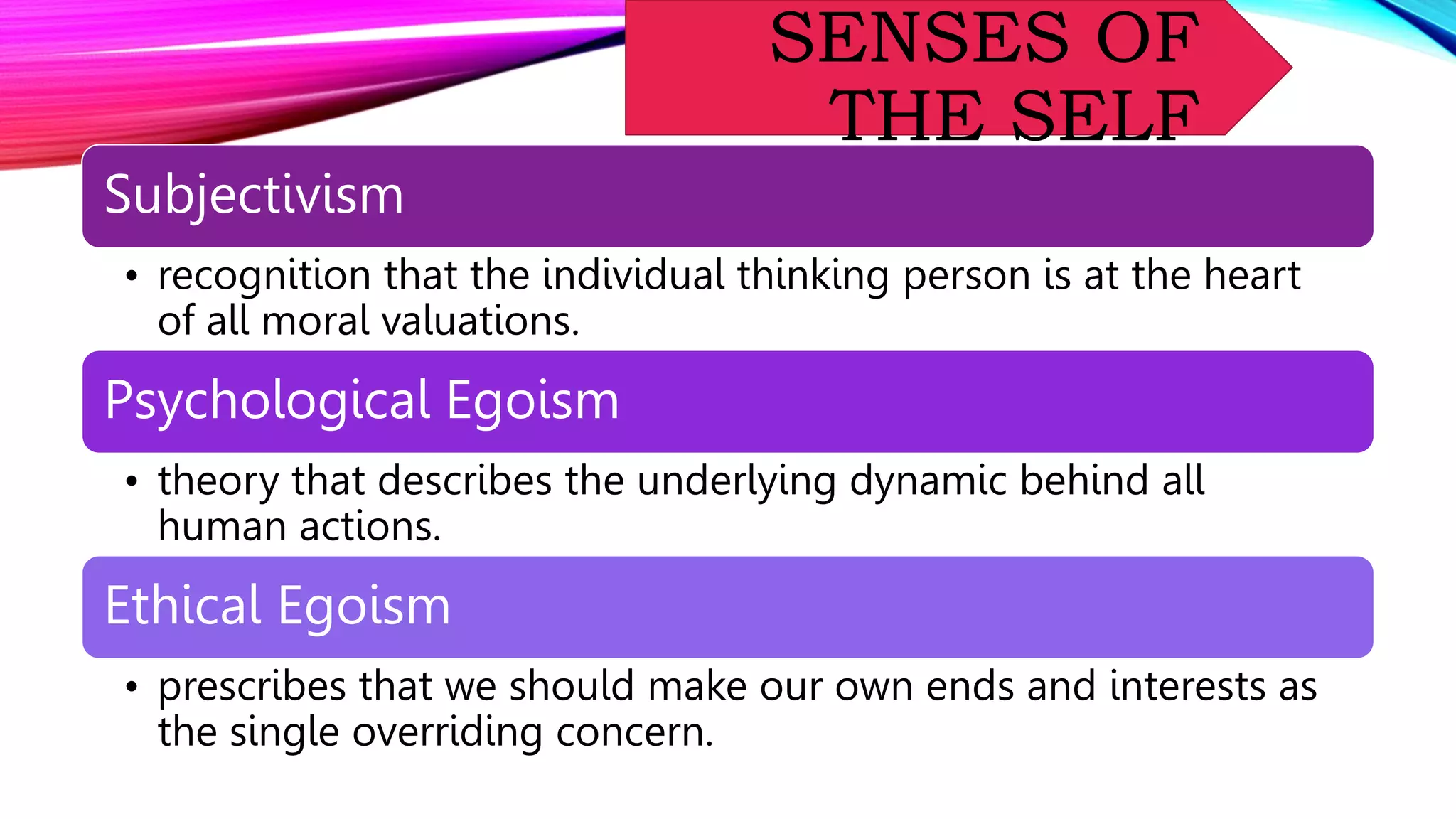 SENSES OF THE SELF

Subjectivism

• recognition that the individual thinking person is at the heart of all moral valuations.

Psychological Egoism

• theory that describes the underlying dynamic behind all human actions.

Ethical Egoism

• prescribes that we should make our own ends and interests as the single overriding concern.